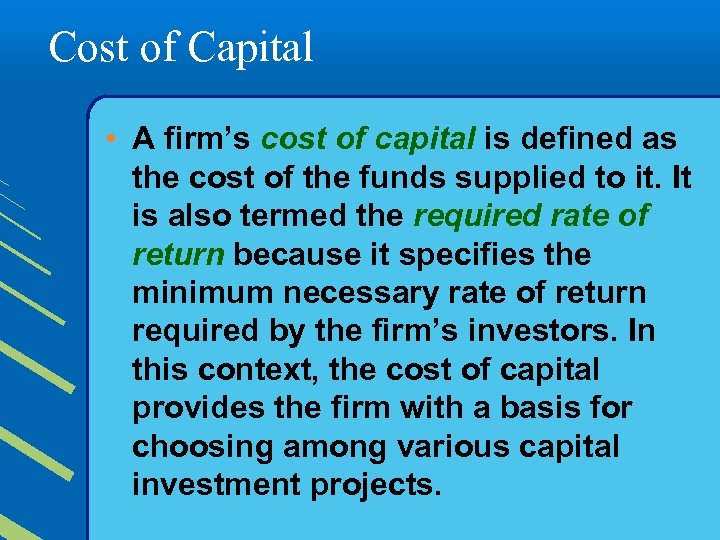 Cost of Capital

• A firm’s cost of capital is defined as the cost of the funds supplied to it. It is also termed the required rate of return because it specifies the minimum necessary rate of return required by the firm’s investors. In this context, the cost of capital provides the firm with a basis for choosing among various capital investment projects.